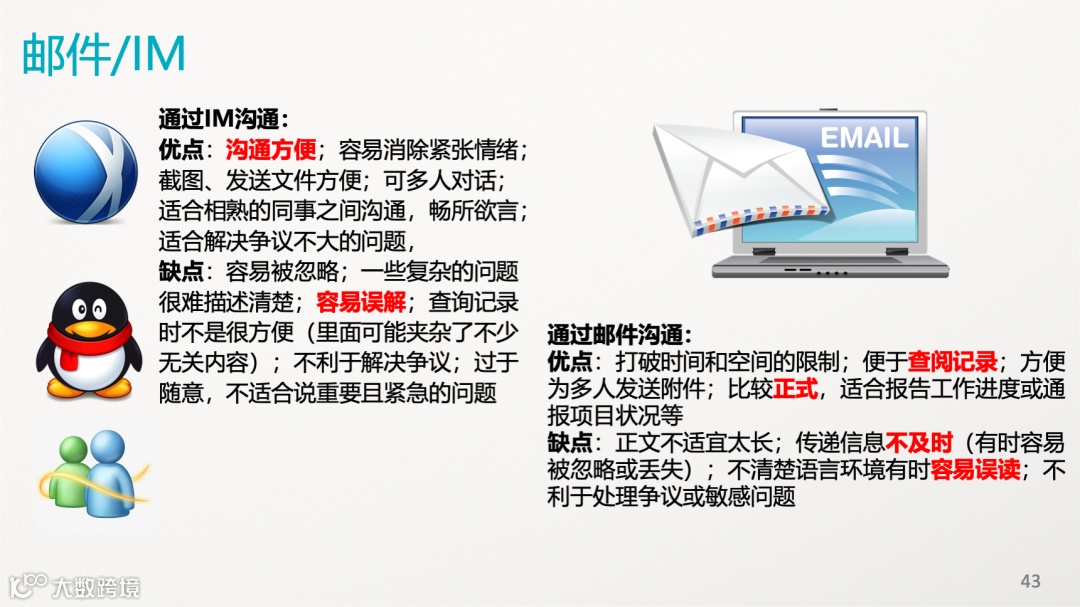 邮件/IM

通过IM沟通：
优点：沟通方便；容易消除紧张情绪；截图、发送文件方便；可多人对话；适合相熟的同事之间沟通，畅所欲言；适合解决争议不大的问题，
缺点：容易被忽略；一些复杂的问题很难描述清楚；容易误解；查询记录时不是很方便（里面可能夹杂了不少无关内容）；不利于解决争议；过于随意，不适合说重要且紧急的问题

EMAIL

通过邮件沟通：
优点：打破时间和空间的限制；便于查阅记录；方便为多人发送附件；比较正式，适合报告工作进度或通报项目状况等
缺点：正文不适宜太长；传递信息不及时（有时容易被忽略或丢失）；不清楚语言环境有时容易误读；不利于处理争议或敏感问题

大数跨境

43